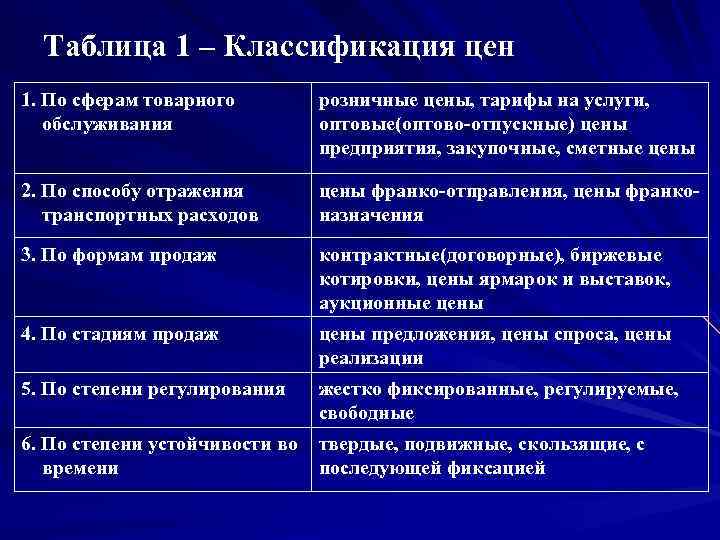 Таблица 1 – Классификация цен

| | |
|---|---|
| 1. По сферам товарного обслуживания | розничные цены, тарифы на услуги, оптовые(оптово-отпускные) цены предприятия, закупочные, сметные цены |
| 2. По способу отражения транспортных расходов | цены франко-отправления, цены франко-назначения |
| 3. По формам продаж | контрактные(договорные), биржевые котировки, цены ярмарок и выставок, аукционные цены |
| 4. По стадиям продаж | цены предложения, цены спроса, цены реализации |
| 5. По степени регулирования | жестко фиксированные, регулируемые, свободные |
| 6. По степени устойчивости во времени | твердые, подвижные, скользящие, с последующей фиксацией |